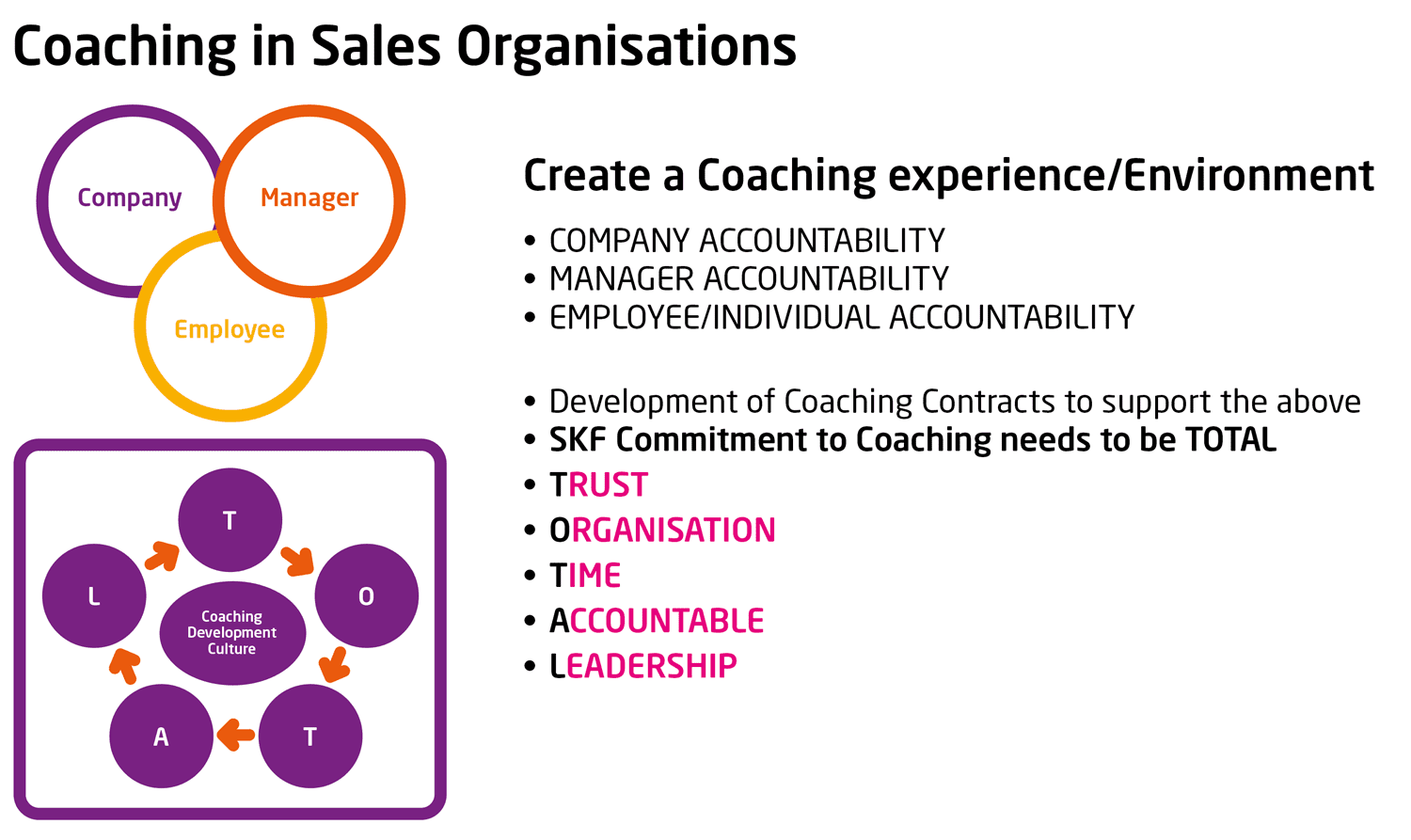 Coaching in Sales Organisations

Company
Manager
Employee

T
O
T
A
L
Coaching Development Culture

Create a Coaching experience/Environment

• COMPANY ACCOUNTABILITY
• MANAGER ACCOUNTABILITY
• EMPLOYEE/INDIVIDUAL ACCOUNTABILITY

• Development of Coaching Contracts to support the above
• SKF Commitment to Coaching needs to be TOTAL
• TRUST
• ORGANISATION
• TIME
• ACCOUNTABLE
• LEADERSHIP